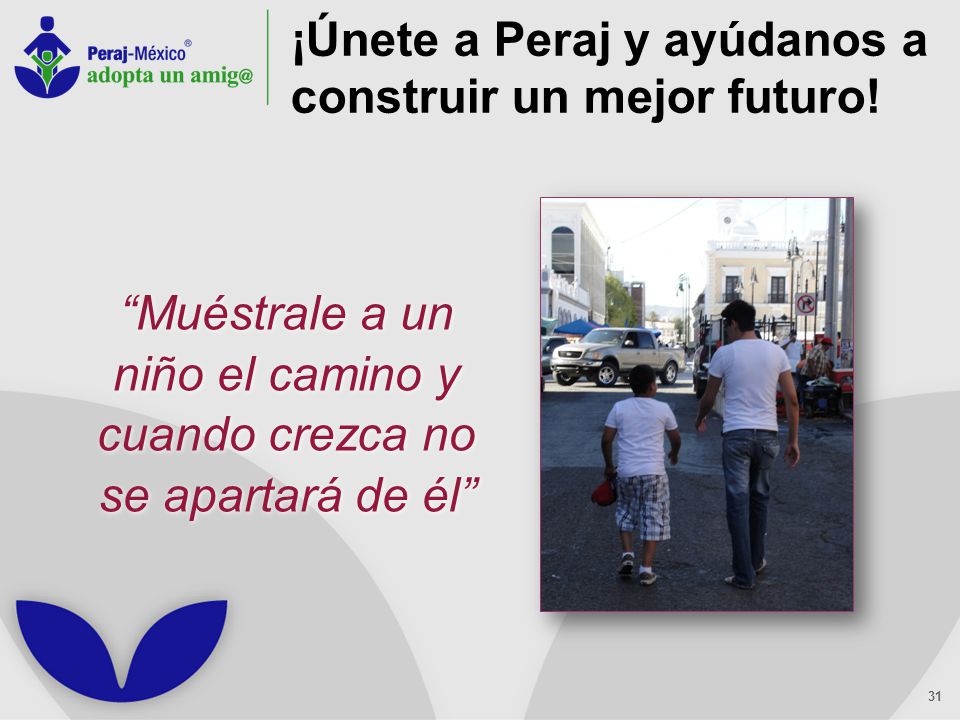 Peraj-México®
adopta un amig@

¡Únete a Peraj y ayúdanos a construir un mejor futuro!

“Muéstrale a un niño el camino y cuando crezca no se apartará de él”

31